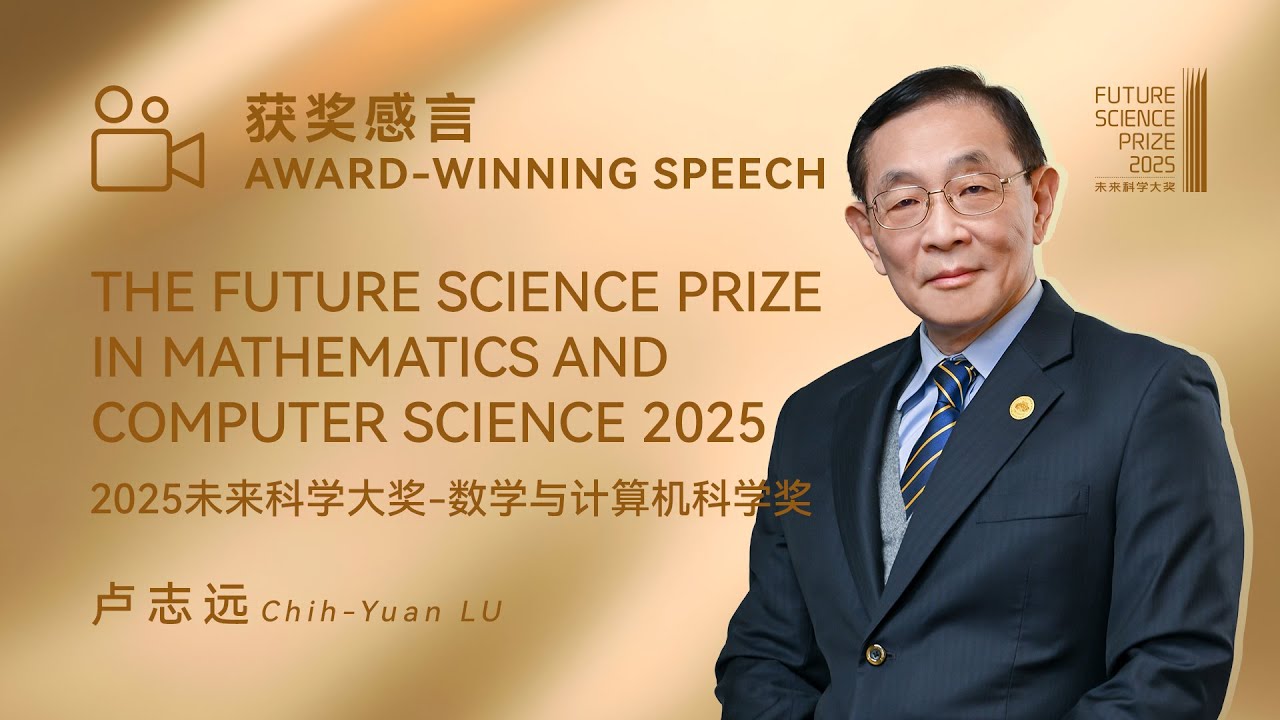 获奖感言
AWARD-WINNING SPEECH

FUTURE SCIENCE PRIZE 2025
未来科学大奖

THE FUTURE SCIENCE PRIZE IN MATHEMATICS AND COMPUTER SCIENCE 2025

2025未来科学大奖-数学与计算机科学奖

卢志远 Chih-Yuan LU